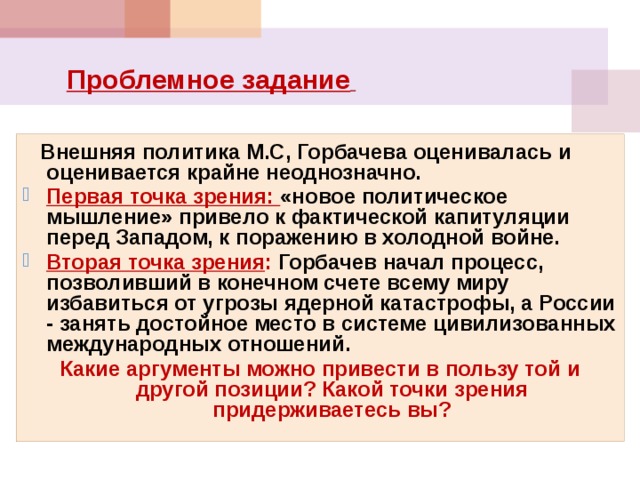 Проблемное задание

Внешняя политика М.С, Горбачева оценивалась и оценивается крайне неоднозначно.

Первая точка зрения: «новое политическое мышление» привело к фактической капитуляции перед Западом, к поражению в холодной войне.

Вторая точка зрения: Горбачев начал процесс, позволивший в конечном счете всему миру избавиться от угрозы ядерной катастрофы, а России - занять достойное место в системе цивилизованных международных отношений.

Какие аргументы можно привести в пользу той и другой позиции? Какой точки зрения придерживаетесь вы?